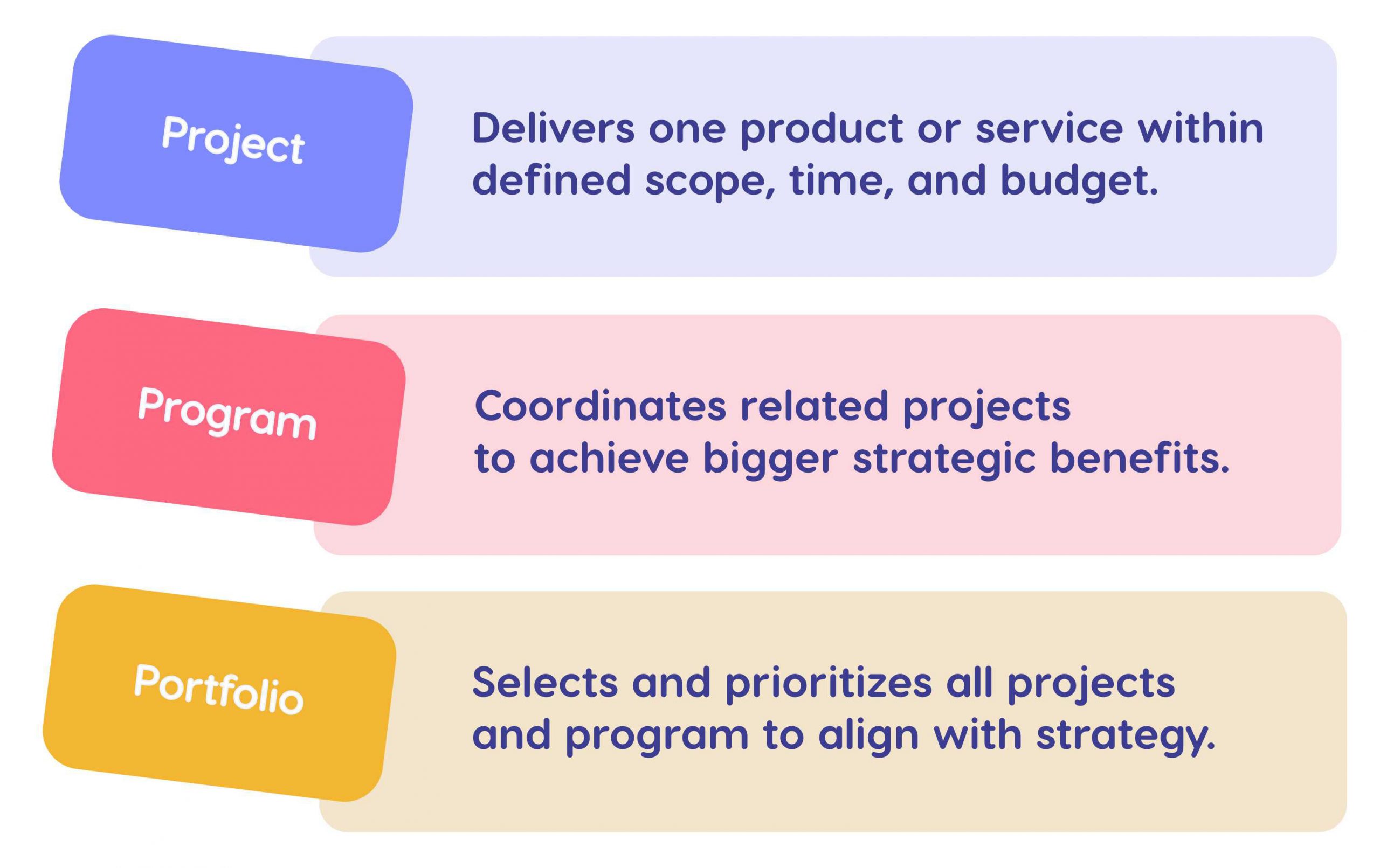 Project

Delivers one product or service within defined scope, time, and budget.

Program

Coordinates related projects to achieve bigger strategic benefits.

Portfolio

Selects and prioritizes all projects and program to align with strategy.